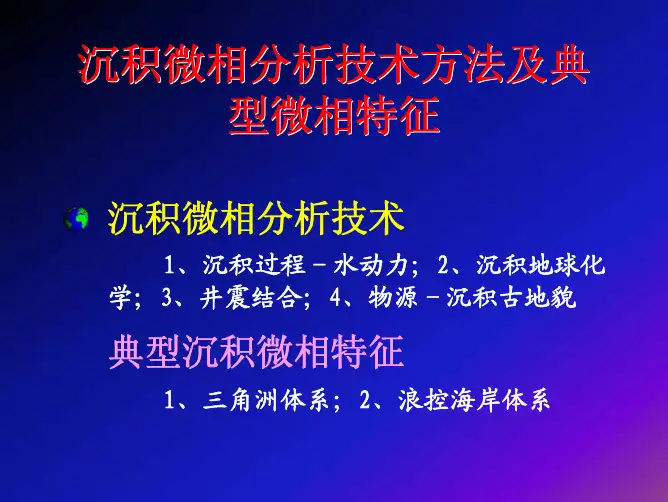 沉积微相分析技术方法及典型微相特征

沉积微相分析技术

1、沉积过程－水动力；2、沉积地球化学；3、井震结合；4、物源－沉积古地貌

典型沉积微相特征

1、三角洲体系；2、浪控海岸体系